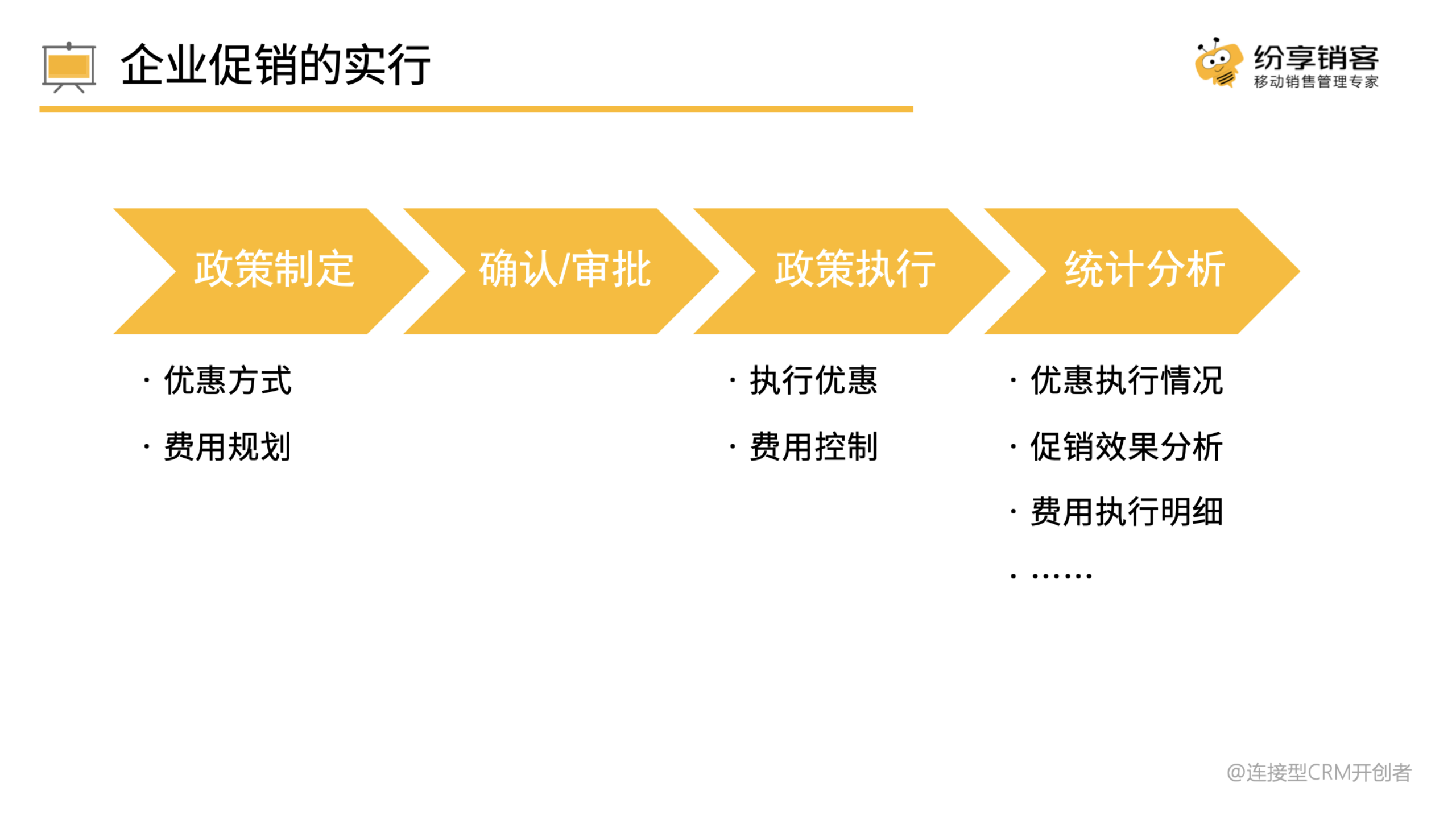 企业促销的实行

纷享销客
移动销售管理专家

政策制定
确认/审批
政策执行
统计分析

· 优惠方式
· 费用规划

· 执行优惠
· 费用控制

· 优惠执行情况
· 促销效果分析
· 费用执行明细
· ……

@连接型CRM开创者